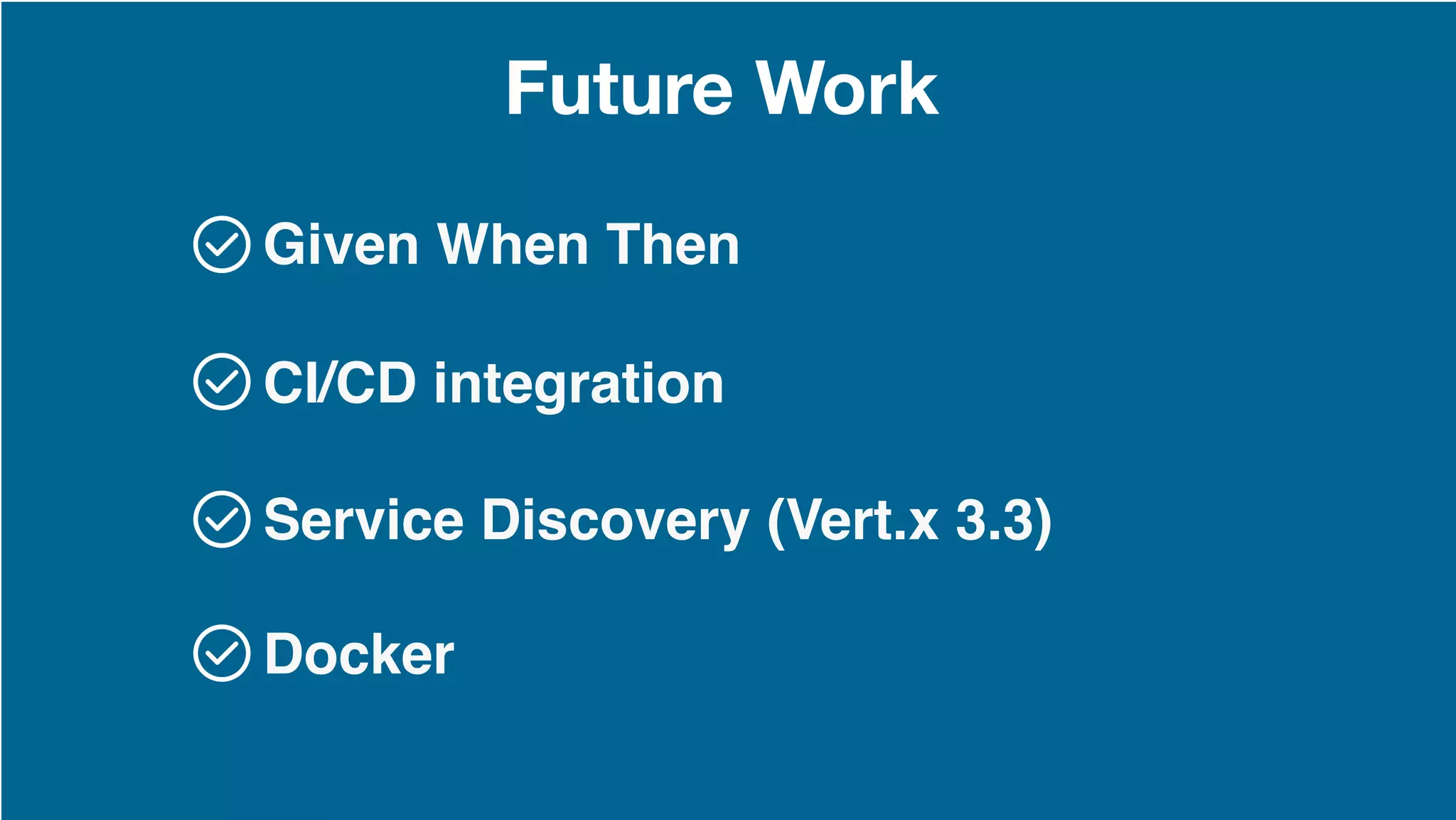 Future Work

Given When Then

CI/CD integration

Service Discovery (Vert.x 3.3)

Docker